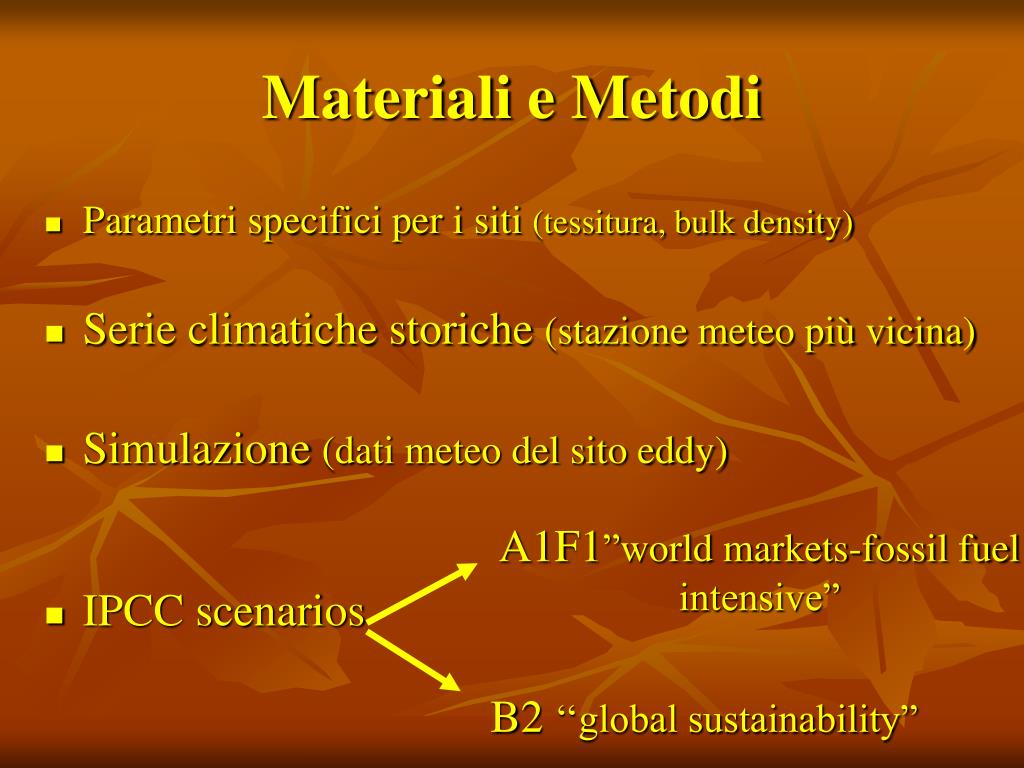 Materiali e Metodi

Parametri specifici per i siti (tessitura, bulk density)

Serie climatiche storiche (stazione meteo più vicina)

Simulazione (dati meteo del sito eddy)

IPCC scenarios

A1F1”world markets-fossil fuel intensive”

B2 “global sustainability”